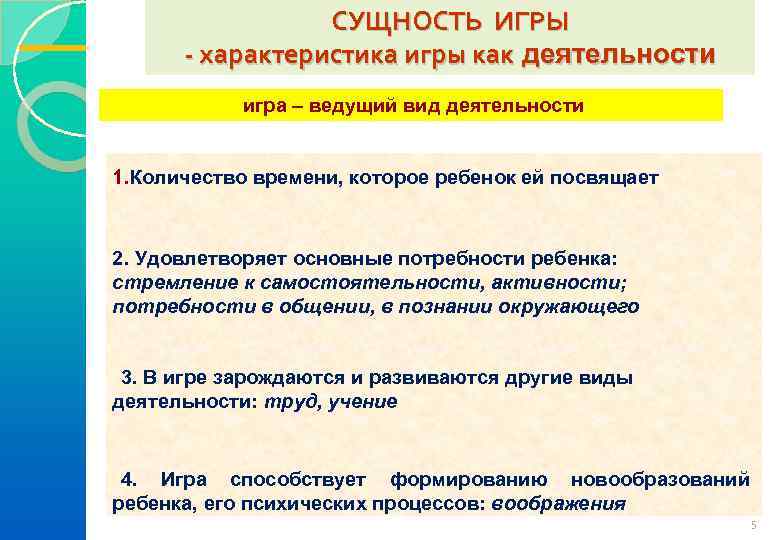 СУЩНОСТЬ ИГРЫ
- характеристика игры как деятельности

игра – ведущий вид деятельности

1.Количество времени, которое ребенок ей посвящает

2. Удовлетворяет основные потребности ребенка: стремление к самостоятельности, активности; потребности в общении, в познании окружающего

3. В игре зарождаются и развиваются другие виды деятельности: труд, учение

4. Игра способствует формированию новообразований ребенка, его психических процессов: воображения

5